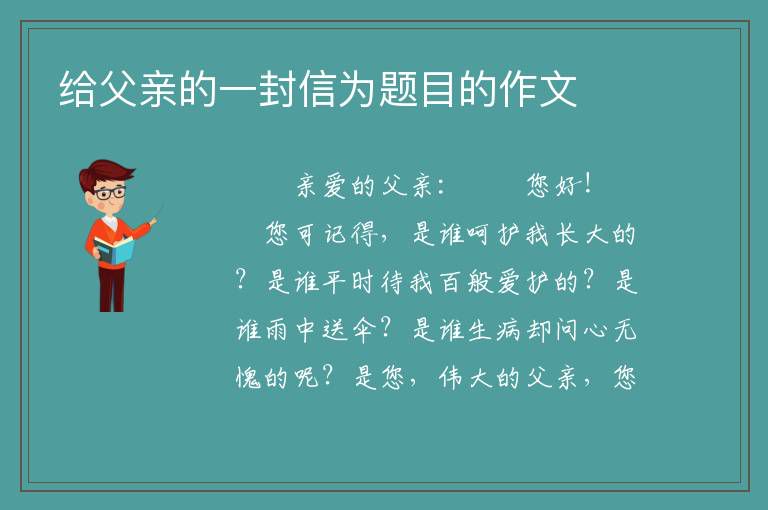 给父亲的一封信为题目的作文

亲爱的父亲：　　您好！

您可记得，是谁呵护我长大的？是谁平时待我百般爱护的？是谁雨中送伞？是谁生病却问心无愧的呢？是您，伟大的父亲，您